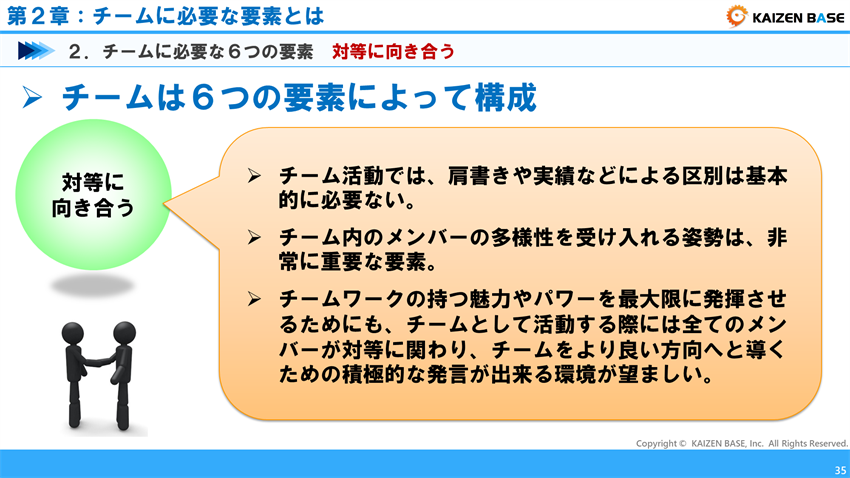 第２章：チームに必要な要素とは

KAIZEN BASE

２．チームに必要な６つの要素　対等に向き合う

➢ チームは６つの要素によって構成

対等に向き合う

➢ チーム活動では、肩書きや実績などによる区別は基本的に必要ない。

➢ チーム内のメンバーの多様性を受け入れる姿勢は、非常に重要な要素。

➢ チームワークの持つ魅力やパワーを最大限に発揮させるためにも、チームとして活動する際には全てのメンバーが対等に関わり、チームをより良い方向へと導くための積極的な発言が出来る環境が望ましい。

Copyright © KAIZEN BASE, Inc. All Rights Reserved.

35